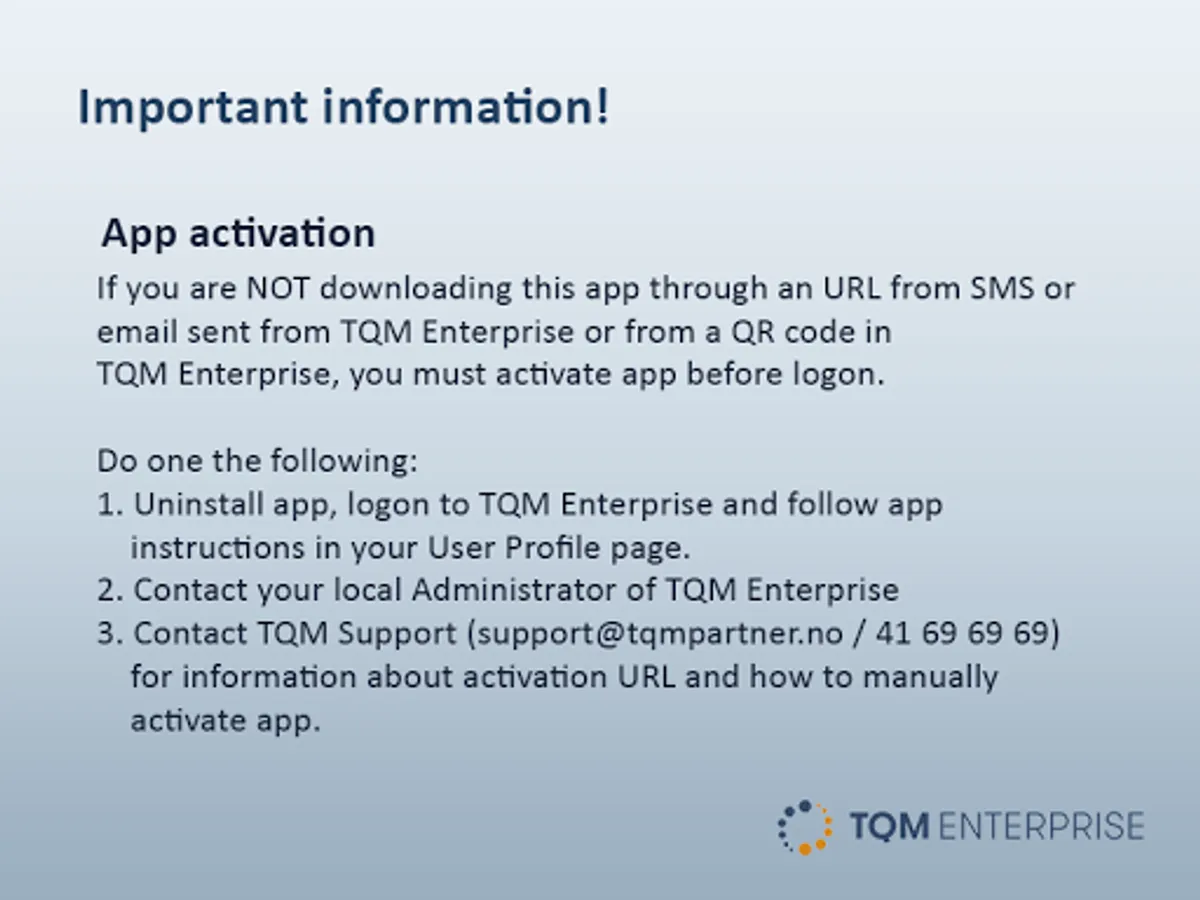 Important information!

App activation

If you are NOT downloading this app through an URL from SMS or email sent from TQM Enterprise or from a QR code in TQM Enterprise, you must activate app before logon.

Do one the following:
1. Uninstall app, logon to TQM Enterprise and follow app instructions in your User Profile page.
2. Contact your local Administrator of TQM Enterprise
3. Contact TQM Support (support@tqmpartner.no / 41 69 69 69) for information about activation URL and how to manually activate app.

TQM ENTERPRISE